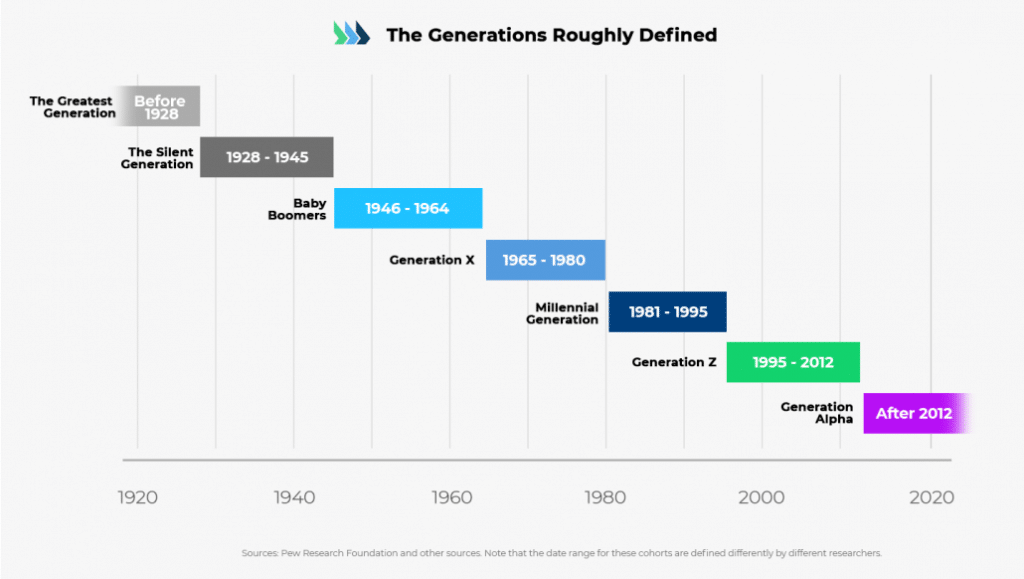 The Generations Roughly Defined

The Greatest Generation Before 1928

The Silent Generation 1928 - 1945

Baby Boomers 1946 - 1964

Generation X 1965 - 1980

Millennial Generation 1981 - 1995

Generation Z 1995 - 2012

Generation Alpha After 2012

1920 1940 1960 1980 2000 2020

Sources: Pew Research Foundation and other sources. Note that the date range for these cohorts are defined differently by different researchers.